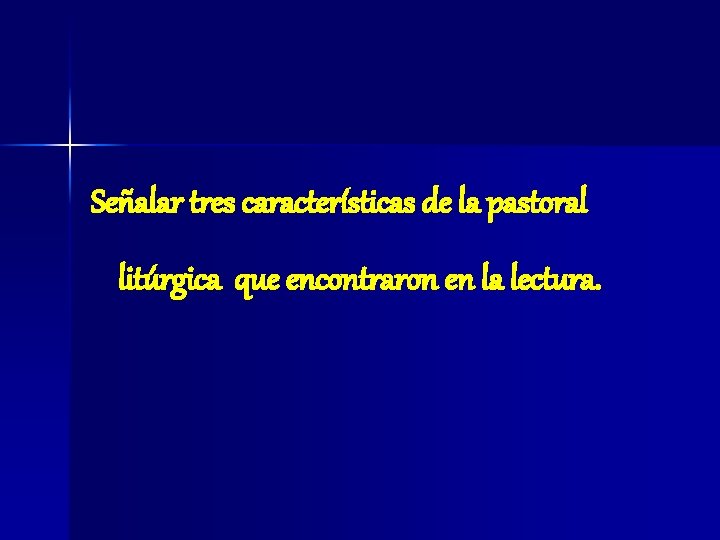 Señalar tres características de la pastoral litúrgica que encontraron en la lectura.